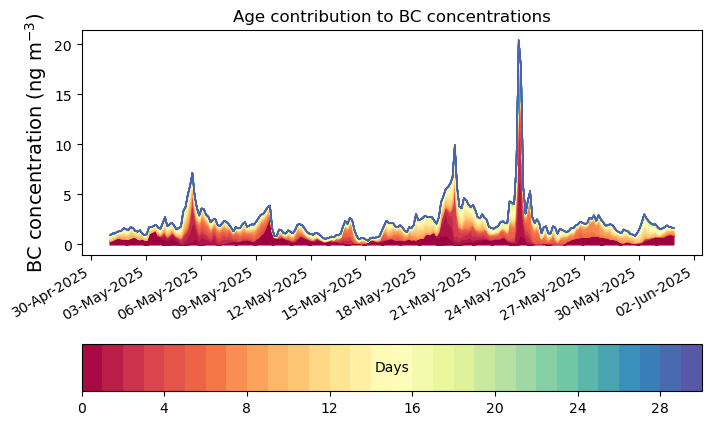 Age contribution to BC concentrations

BC concentration (ng m$^{-3}$)

20
15
10
5
0

30-Apr-2025
03-May-2025
06-May-2025
09-May-2025
12-May-2025
15-May-2025
18-May-2025
21-May-2025
24-May-2025
27-May-2025
30-May-2025
02-Jun-2025

Days

0
4
8
12
16
20
24
28